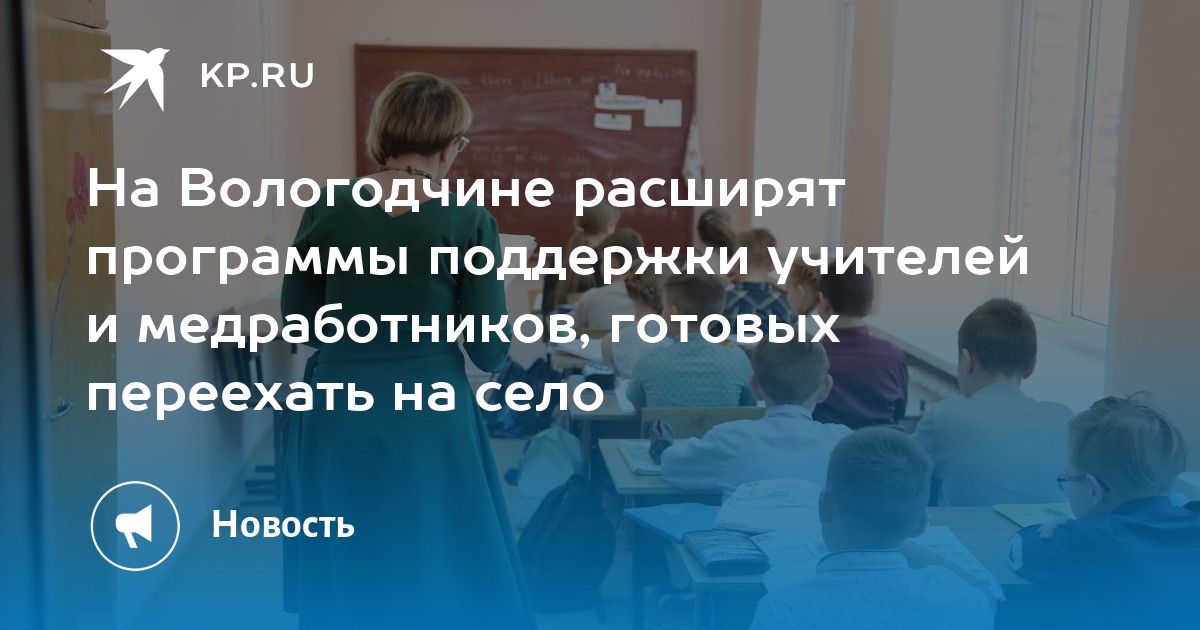 KP.RU

На Вологодчине расширят программы поддержки учителей и медработников, готовых переехать на село

Новость